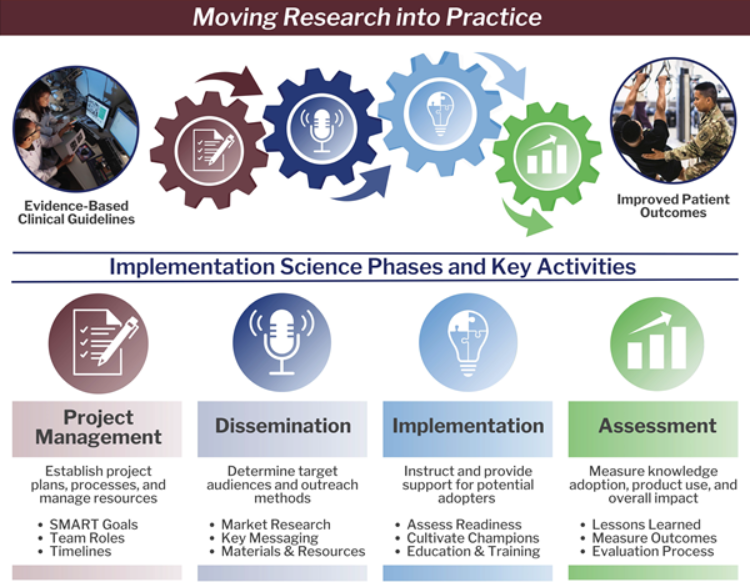 Moving Research into Practice

Evidence-Based Clinical Guidelines

Improved Patient Outcomes

Implementation Science Phases and Key Activities

Project Management

Establish project plans, processes, and manage resources

• SMART Goals
• Team Roles
• Timelines

Dissemination

Determine target audiences and outreach methods

• Market Research
• Key Messaging
• Materials & Resources

Implementation

Instruct and provide support for potential adopters

• Assess Readiness
• Cultivate Champions
• Education & Training

Assessment

Measure knowledge adoption, product use, and overall impact

• Lessons Learned
• Measure Outcomes
• Evaluation Process